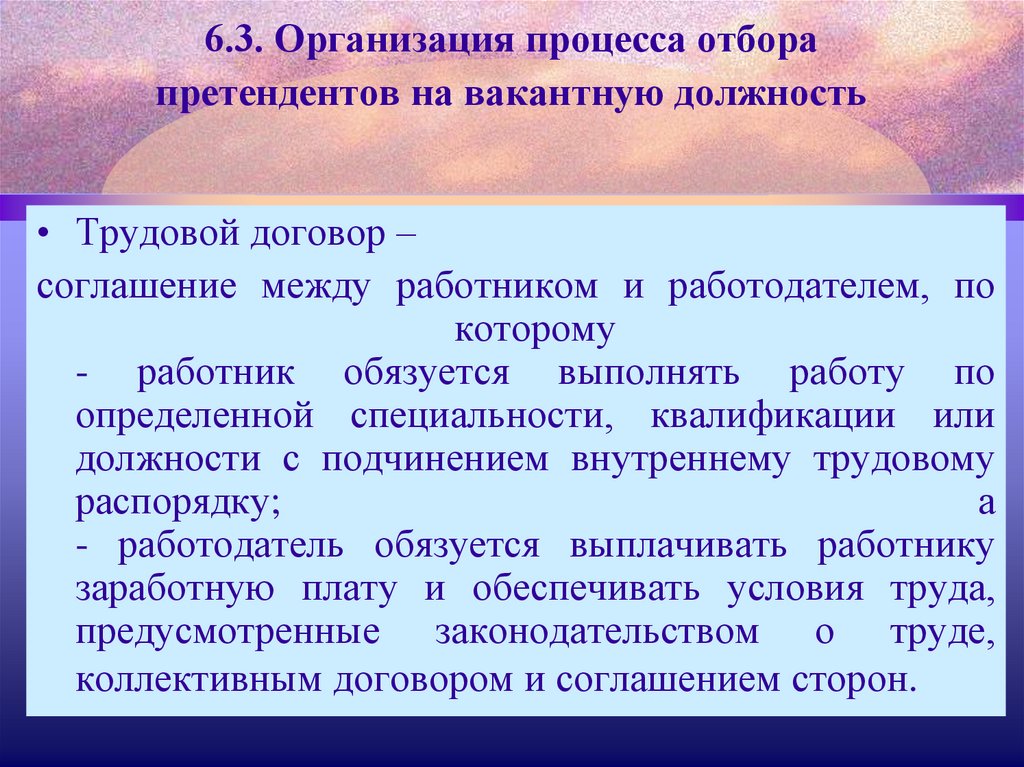 6.3. Организация процесса отбора претендентов на вакантную должность

• Трудовой договор –

соглашение между работником и работодателем, по которому

- работник обязуется выполнять работу по определенной специальности, квалификации или должности с подчинением внутреннему трудовому распорядку; а

- работодатель обязуется выплачивать работнику заработную плату и обеспечивать условия труда, предусмотренные законодательством о труде, коллективным договором и соглашением сторон.